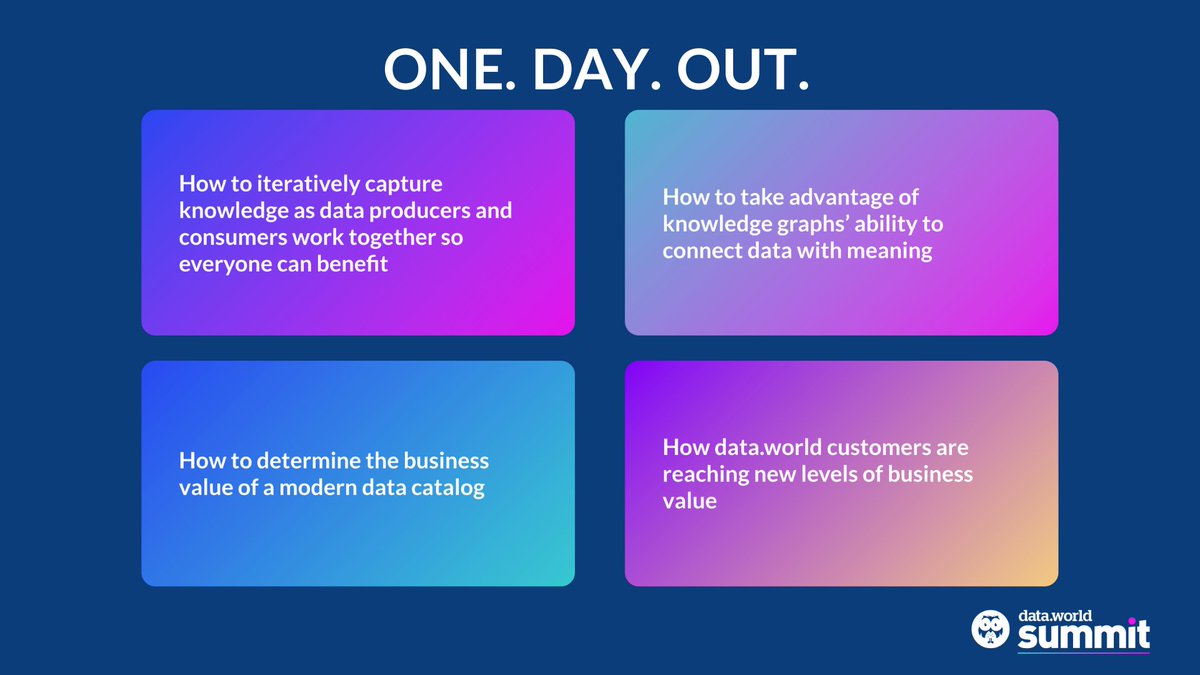 ONE. DAY. OUT.

How to iteratively capture knowledge as data producers and consumers work together so everyone can benefit

How to take advantage of knowledge graphs' ability to connect data with meaning

How to determine the business value of a modern data catalog

How data.world customers are reaching new levels of business value

data.world
summit